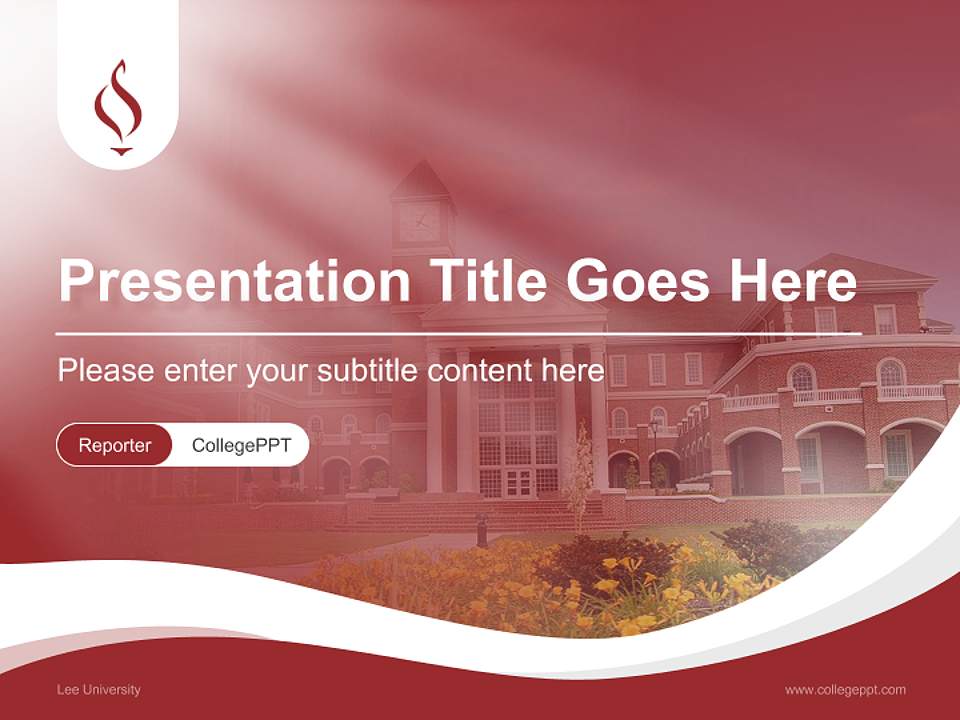 Presentation Title Goes Here

Please enter your subtitle content here

Reporter CollegePPT

Lee University

www.collegeppt.com